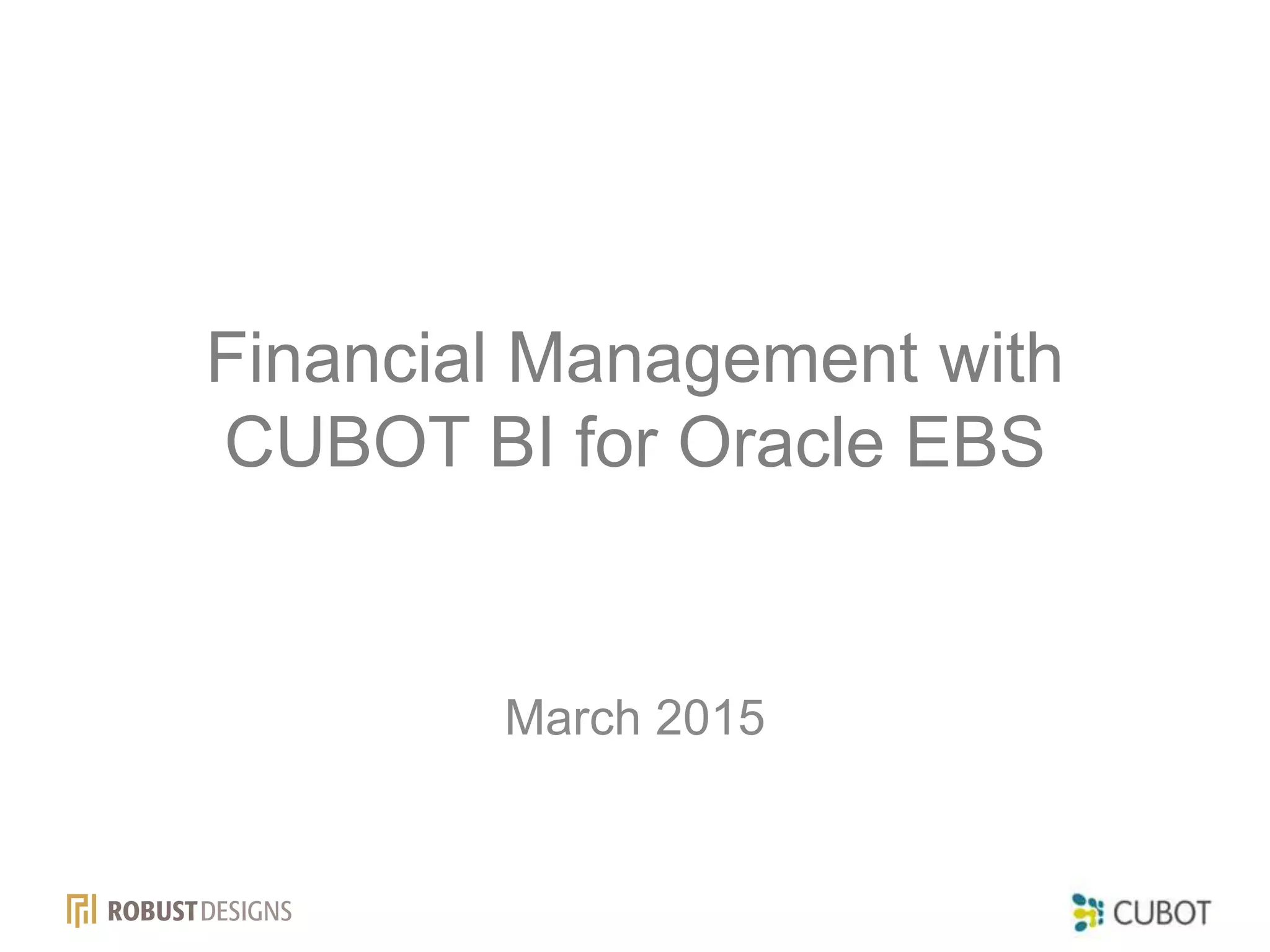 Financial Management with CUBOT BI for Oracle EBS

March 2015

ROBUST DESIGNS

CUBOT